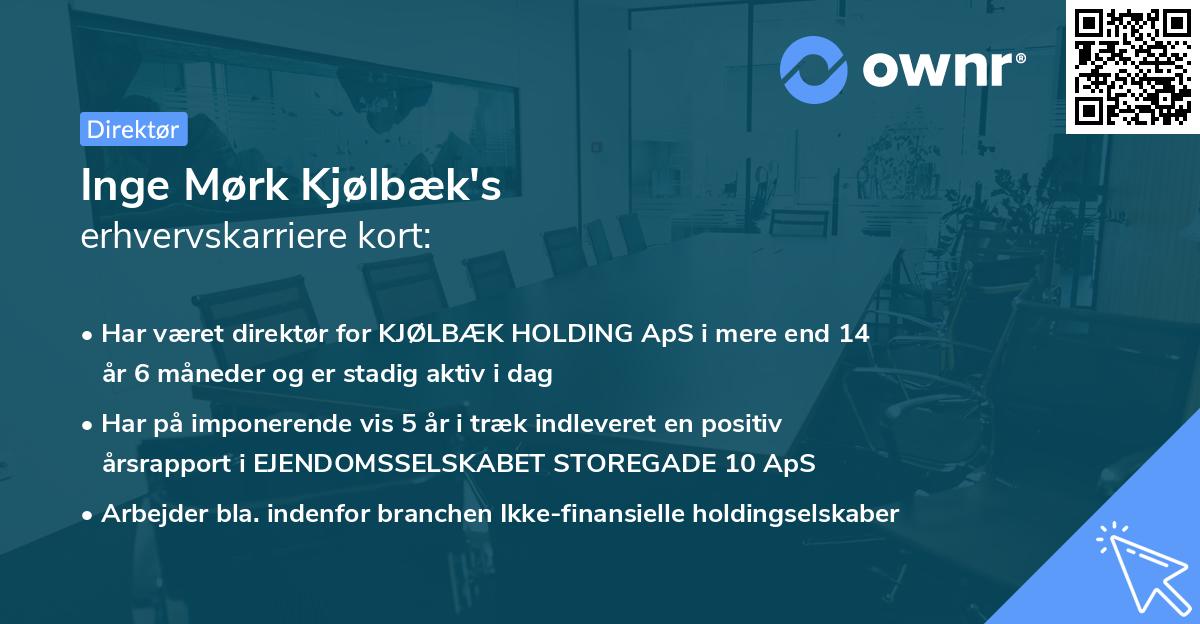 ownr®

Direktør

Inge Mørk Kjølbæk's
erhvervskarriere kort:

• Har været direktør for KJØLBÆK HOLDING ApS i mere end 14 år 6 måneder og er stadig aktiv i dag

• Har på imponerende vis 5 år i træk indleveret en positiv årsrapport i EJENDOMSSELSKABET STOREGADE 10 ApS

• Arbejder bla. indenfor branchen Ikke-finansielle holdingselskaber